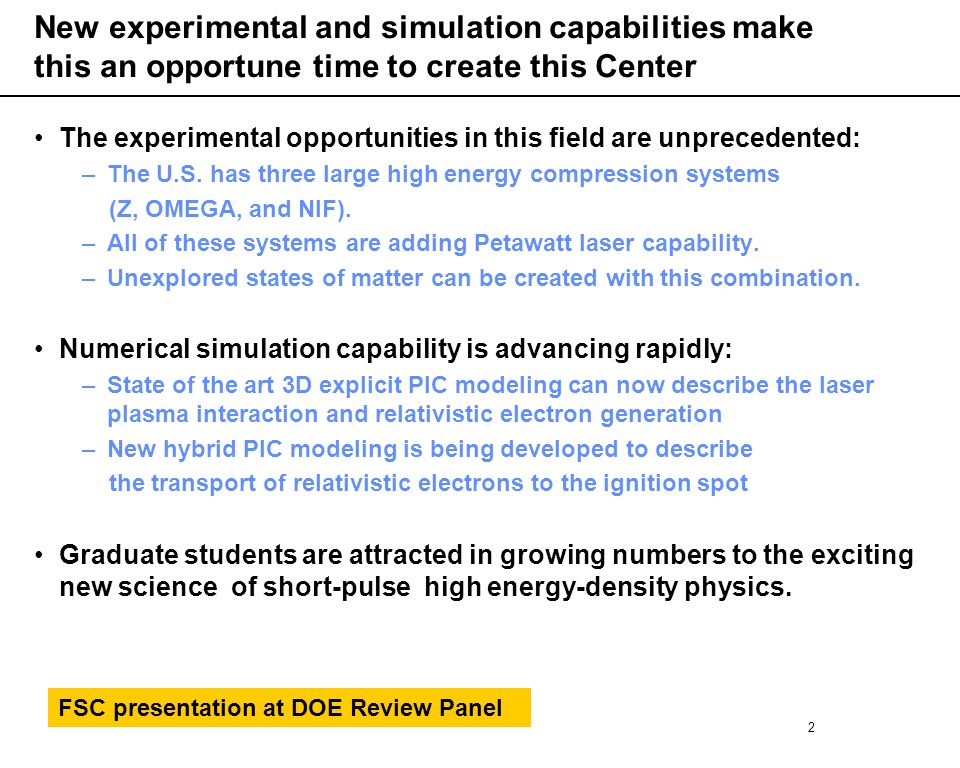 New experimental and simulation capabilities make this an opportune time to create this Center

• The experimental opportunities in this field are unprecedented:
– The U.S. has three large high energy compression systems (Z, OMEGA, and NIF).
– All of these systems are adding Petawatt laser capability.
– Unexplored states of matter can be created with this combination.

• Numerical simulation capability is advancing rapidly:
– State of the art 3D explicit PIC modeling can now describe the laser plasma interaction and relativistic electron generation
– New hybrid PIC modeling is being developed to describe the transport of relativistic electrons to the ignition spot

• Graduate students are attracted in growing numbers to the exciting new science of short-pulse high energy-density physics.

FSC presentation at DOE Review Panel

2